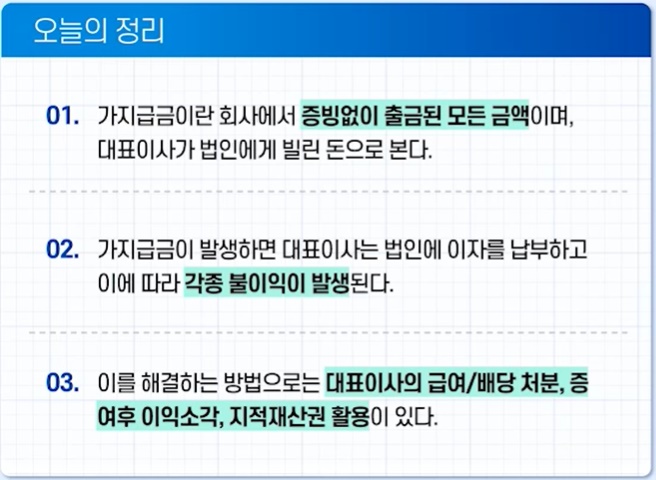 오늘의 정리

01. 가지급금이란 회사에서 증빙없이 출금된 모든 금액이며, 대표이사가 법인에게 빌린 돈으로 본다.

02. 가지급금이 발생하면 대표이사는 법인에 이자를 납부하고 이에 따라 각종 불이익이 발생된다.

03. 이를 해결하는 방법으로는 대표이사의 급여/배당 처분, 증여후 이익소각, 지적재산권 활용이 있다.